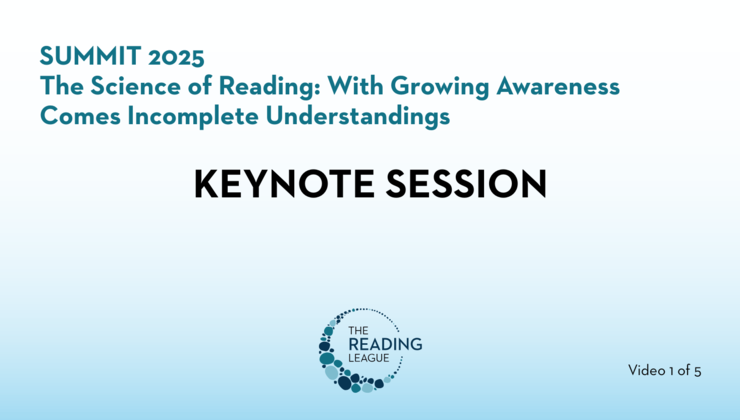 SUMMIT 2025
The Science of Reading: With Growing Awareness Comes Incomplete Understandings

KEYNOTE SESSION

THE READING LEAGUE

Video 1 of 5